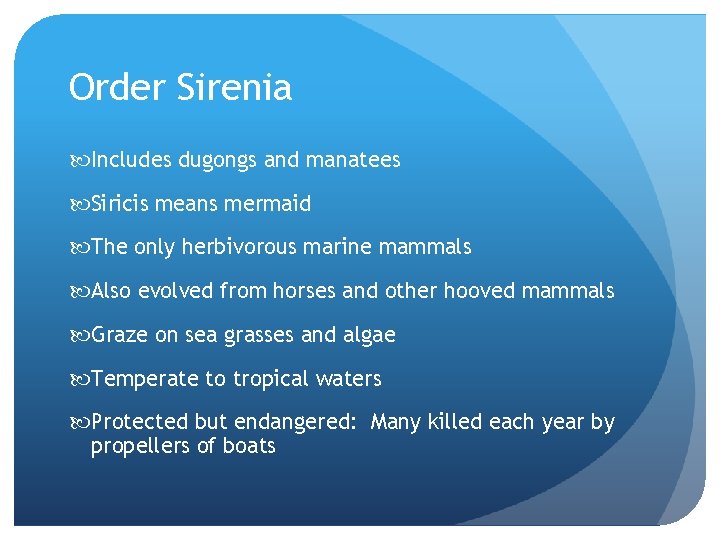 Order Sirenia

Includes dugongs and manatees

Siricis means mermaid

The only herbivorous marine mammals

Also evolved from horses and other hooved mammals

Graze on sea grasses and algae

Temperate to tropical waters

Protected but endangered: Many killed each year by propellers of boats